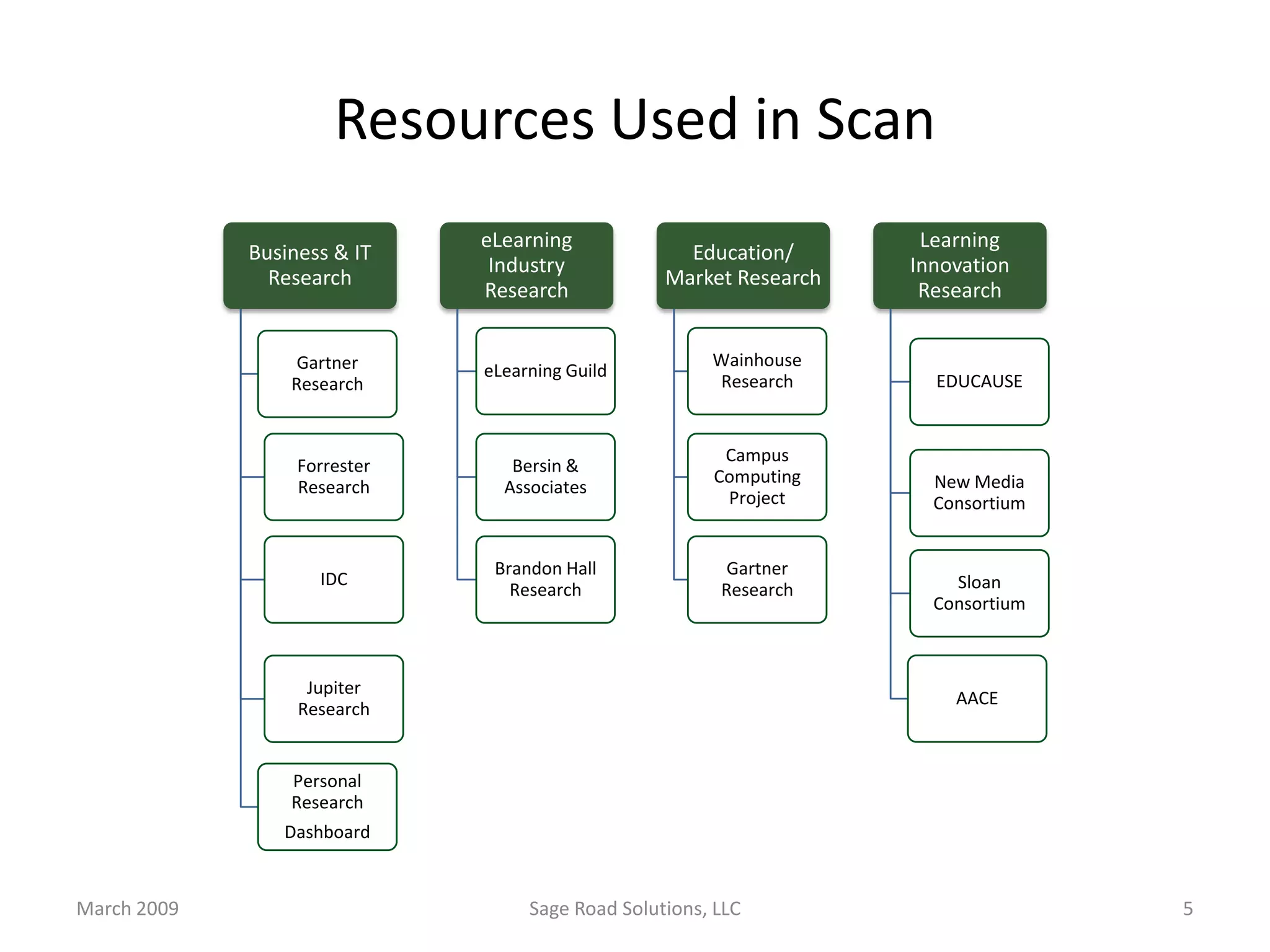 Resources Used in Scan

Business & IT Research

Gartner Research

Forrester Research

IDC

Jupiter Research

Personal Research Dashboard

eLearning Industry Research

eLearning Guild

Bersin & Associates

Brandon Hall Research

Education/ Market Research

Wainhouse Research

Campus Computing Project

Gartner Research

Learning Innovation Research

EDUCAUSE

New Media Consortium

Sloan Consortium

AACE

March 2009

Sage Road Solutions, LLC

5